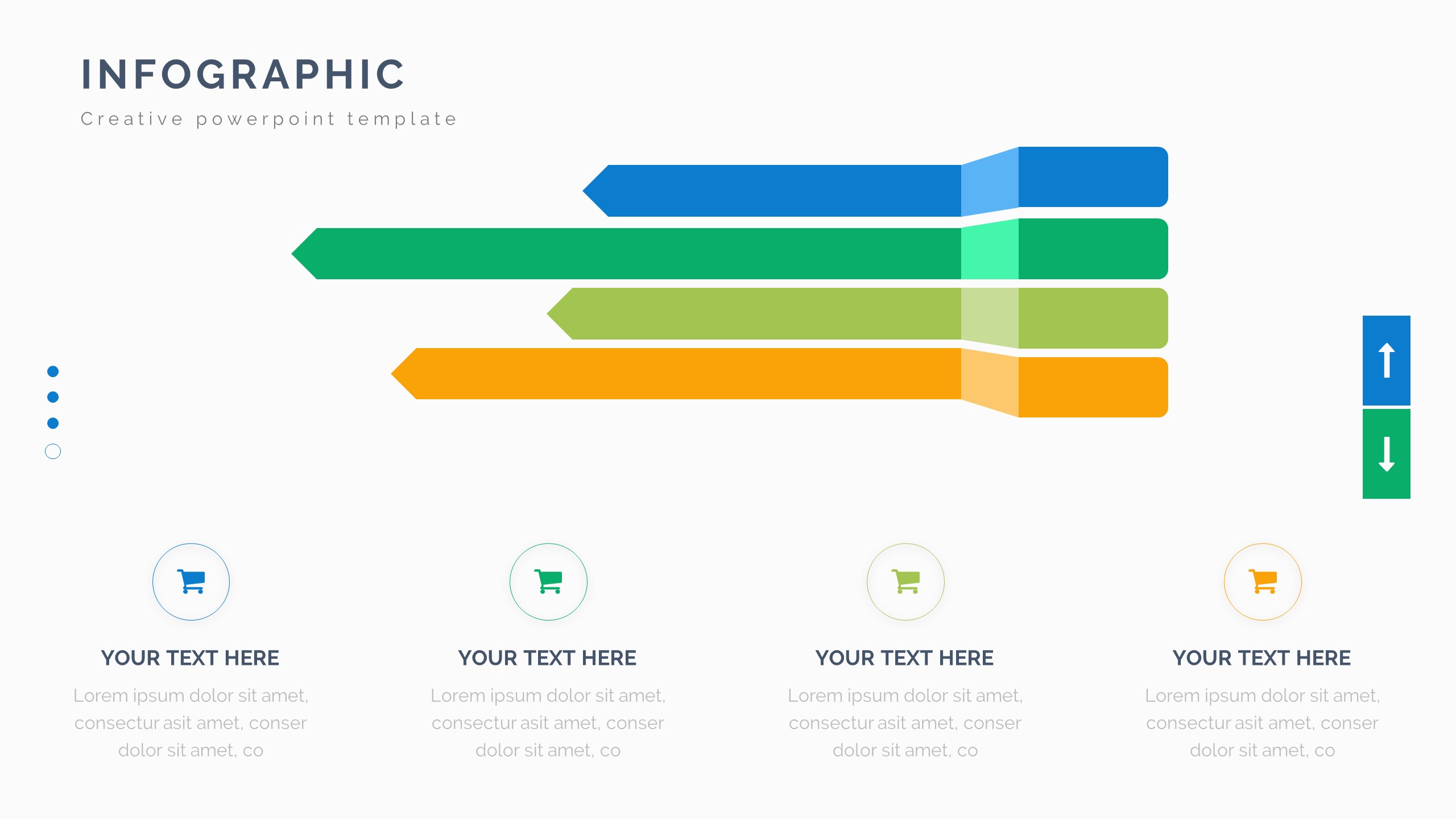 INFOGRAPHIC

Creative powerpoint template

YOUR TEXT HERE

Lorem ipsum dolor sit amet, consectur asit amet, conser dolor sit amet, co

YOUR TEXT HERE

Lorem ipsum dolor sit amet, consectur asit amet, conser dolor sit amet, co

YOUR TEXT HERE

Lorem ipsum dolor sit amet, consectur asit amet, conser dolor sit amet, co

YOUR TEXT HERE

Lorem ipsum dolor sit amet, consectur asit amet, conser dolor sit amet, co